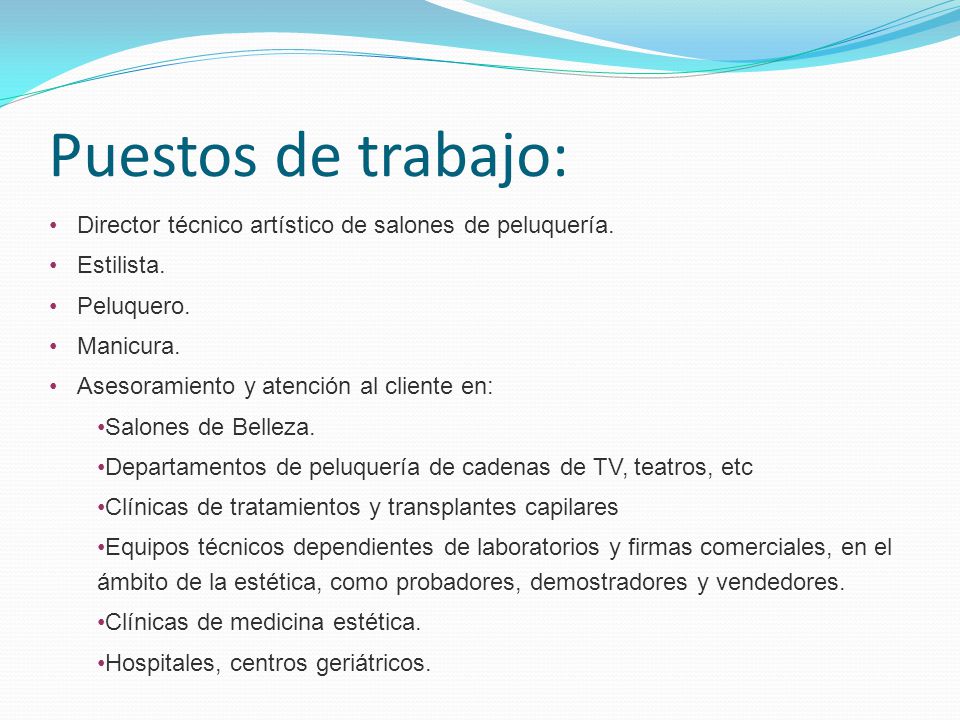 Puestos de trabajo:

• Director técnico artístico de salones de peluquería.
• Estilista.
• Peluquero.
• Manicura.
• Asesoramiento y atención al cliente en:
•Salones de Belleza.
•Departamentos de peluquería de cadenas de TV, teatros, etc
•Clínicas de tratamientos y transplantes capilares
•Equipos técnicos dependientes de laboratorios y firmas comerciales, en el ámbito de la estética, como probadores, demostradores y vendedores.
•Clínicas de medicina estética.
•Hospitales, centros geriátricos.